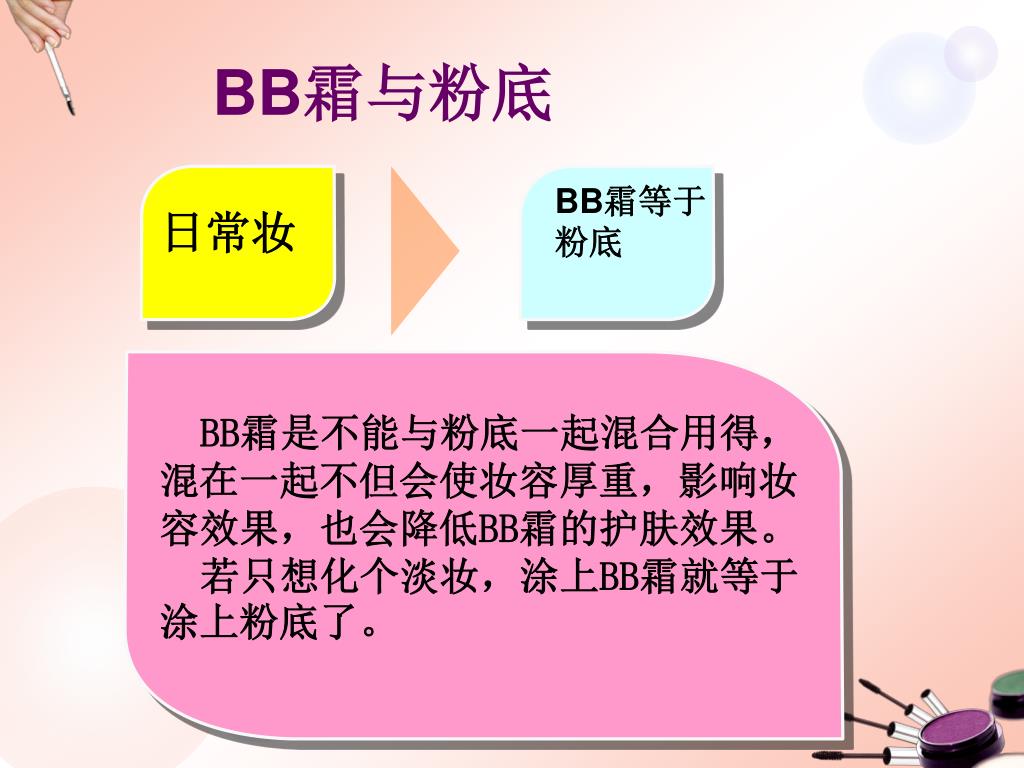 BB霜与粉底

日常妆

BB霜等于粉底

BB霜是不能与粉底一起混合用得，混在一起不但会使妆容厚重，影响妆容效果，也会降低BB霜的护肤效果。

若只想化个淡妆，涂上BB霜就等于涂上粉底了。